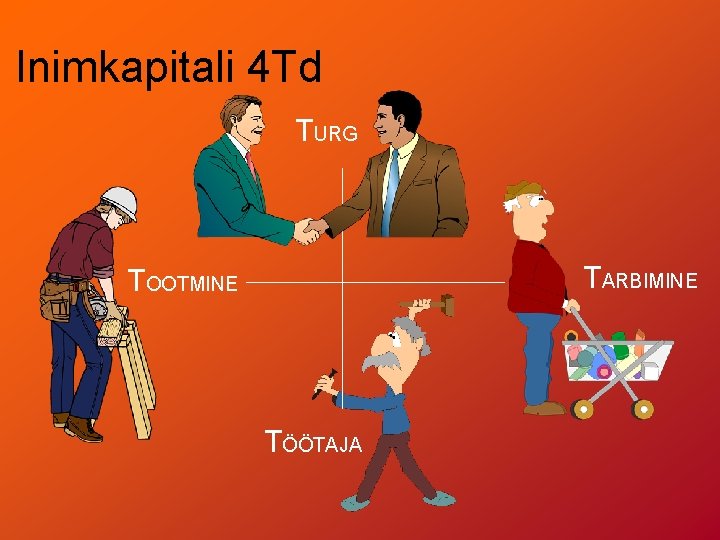 Inimkapitali 4Td

TURG

TOOTMINE

TARBIMINE

TÖÖTAJA